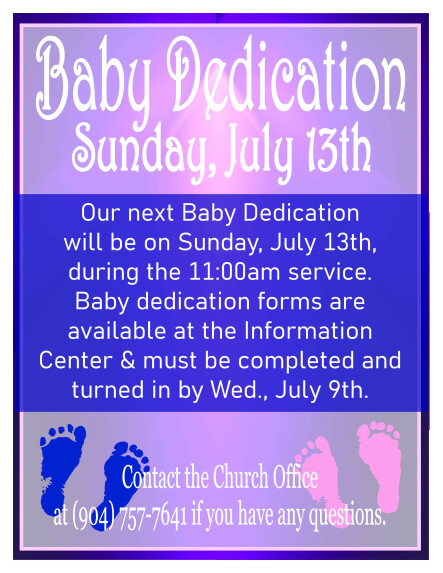 Baby Dedication
Sunday, July 13th

Our next Baby Dedication will be on Sunday, July 13th, during the 11:00am service. Baby dedication forms are available at the Information Center & must be completed and turned in by Wed., July 9th.

Contact the Church Office at (904) 757-7641 if you have any questions.